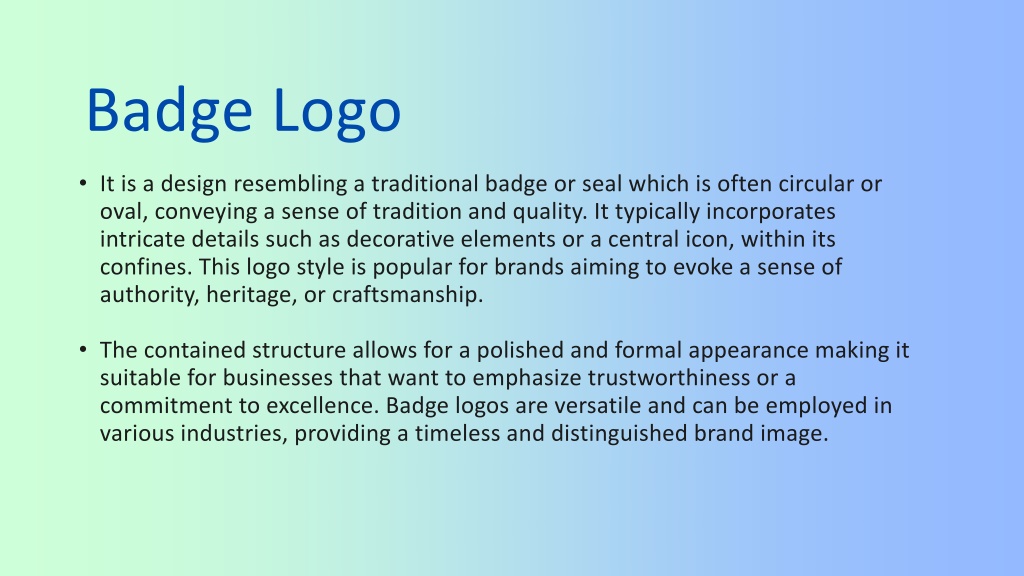 Badge Logo

• It is a design resembling a traditional badge or seal which is often circular or oval, conveying a sense of tradition and quality. It typically incorporates intricate details such as decorative elements or a central icon, within its confines. This logo style is popular for brands aiming to evoke a sense of authority, heritage, or craftsmanship.

• The contained structure allows for a polished and formal appearance making it suitable for businesses that want to emphasize trustworthiness or a commitment to excellence. Badge logos are versatile and can be employed in various industries, providing a timeless and distinguished brand image.